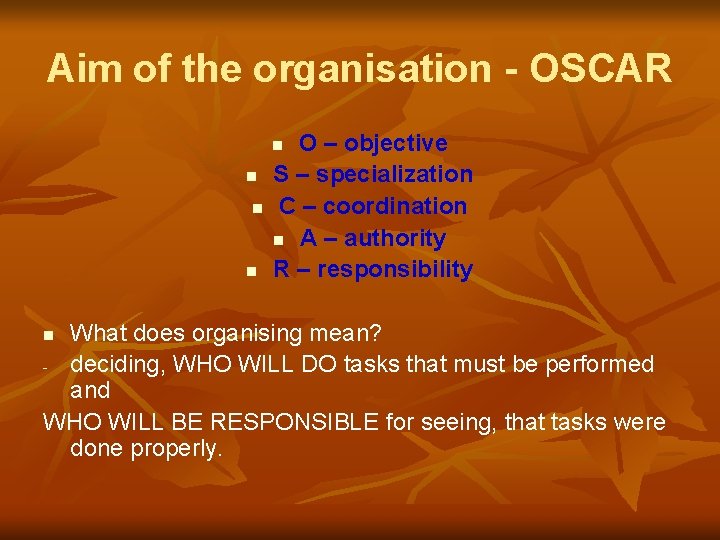 Aim of the organisation - OSCAR

- O – objective
- S – specialization
- C – coordination
- A – authority
- R – responsibility

- What does organising mean?
- deciding, WHO WILL DO tasks that must be performed and

WHO WILL BE RESPONSIBLE for seeing, that tasks were done properly.